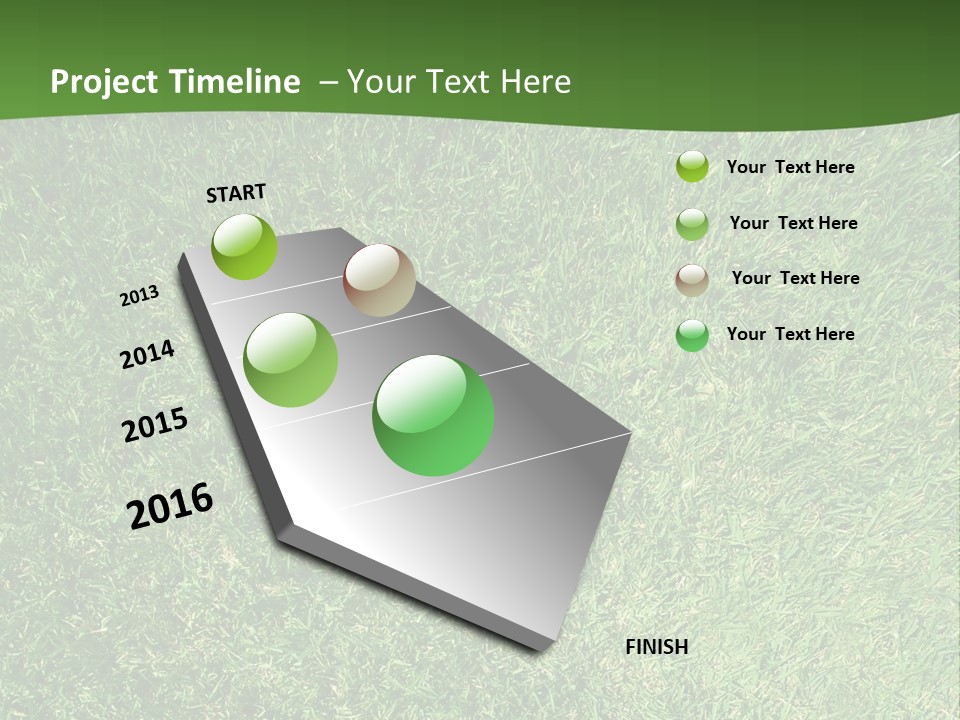 Project Timeline – Your Text Here

START

2013

2014

2015

2016

FINISH

Your Text Here

Your Text Here

Your Text Here

Your Text Here